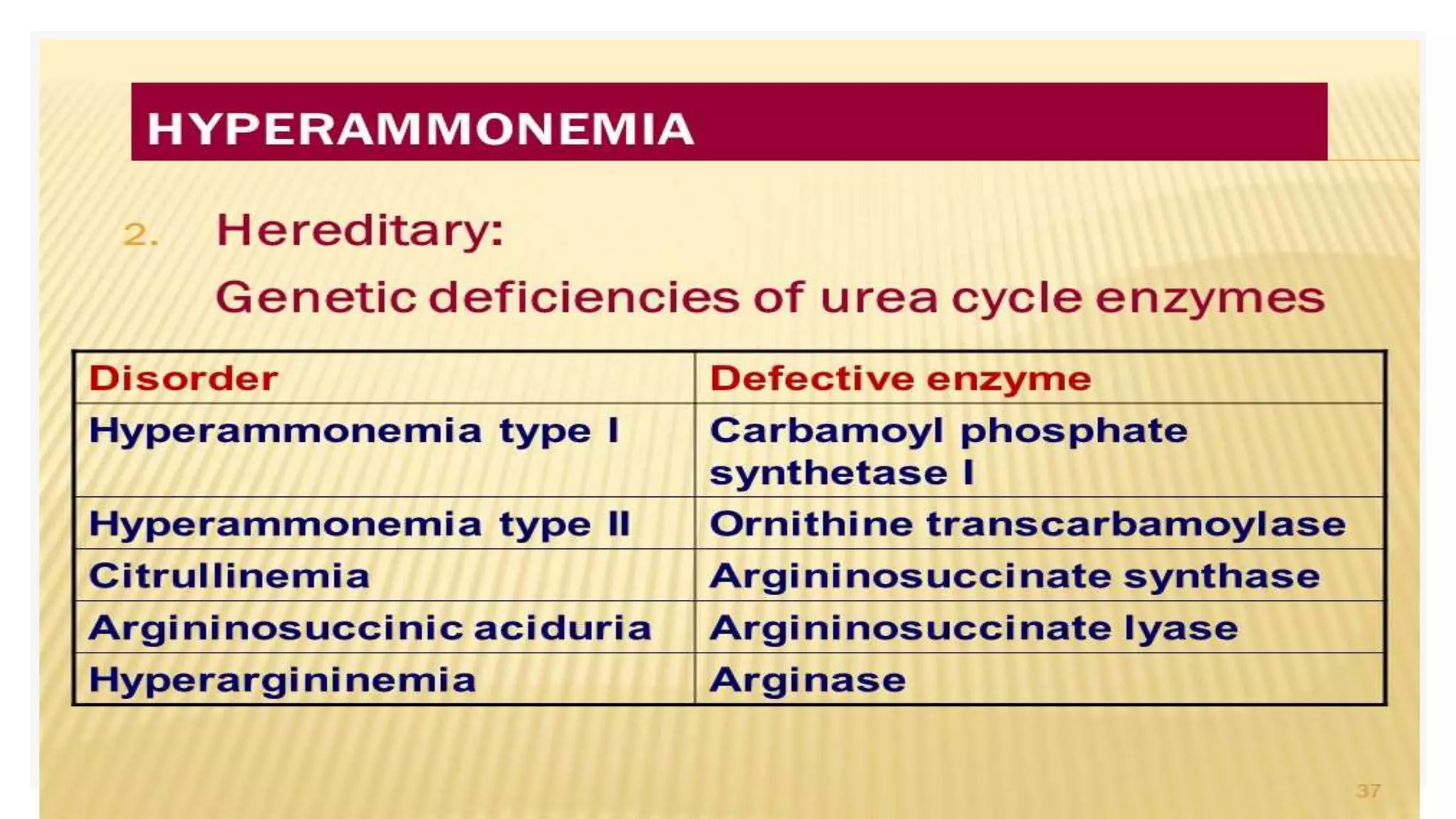 HYPERAMMONEMIA

2. Hereditary:

Genetic deficiencies of urea cycle enzymes

| Disorder | Defective enzyme |
|---|---|
| Hyperammonemia type I | Carbamoyl phosphate synthetase I |
| Hyperammonemia type II | Ornithine transcarbamoylase |
| Citrullinemia | Argininosuccinate synthase |
| Argininosuccinic aciduria | Argininosuccinate lyase |
| Hyperargininemia | Arginase |

37